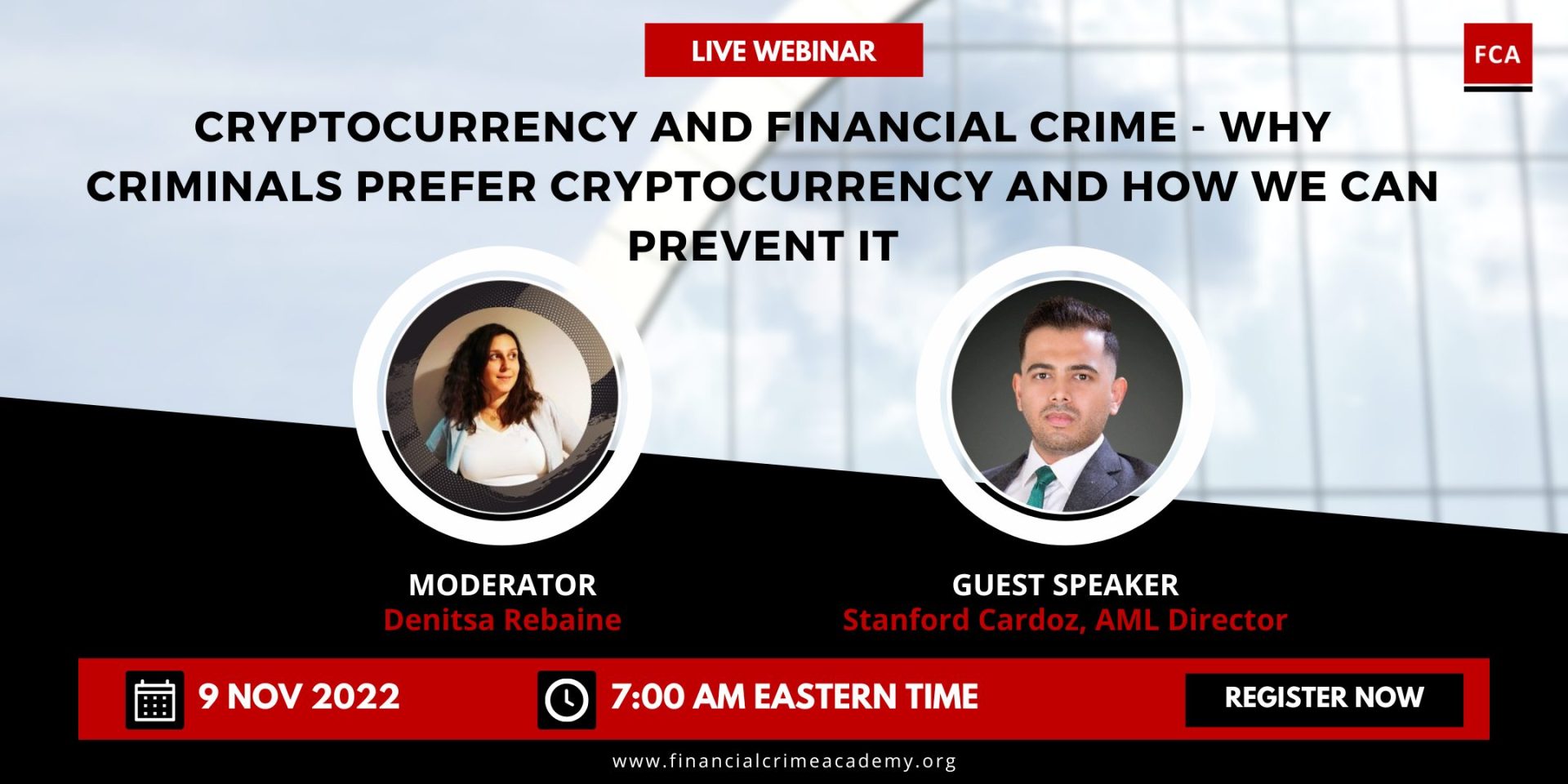 LIVE WEBINAR

FCA

CRYPTOCURRENCY AND FINANCIAL CRIME - WHY CRIMINALS PREFER CRYPTOCURRENCY AND HOW WE CAN PREVENT IT

MODERATOR
Denitsa Rebaine

GUEST SPEAKER
Stanford Cardoz, AML Director

9 NOV 2022

7:00 AM EASTERN TIME

REGISTER NOW

www.financialcrimeacademy.org